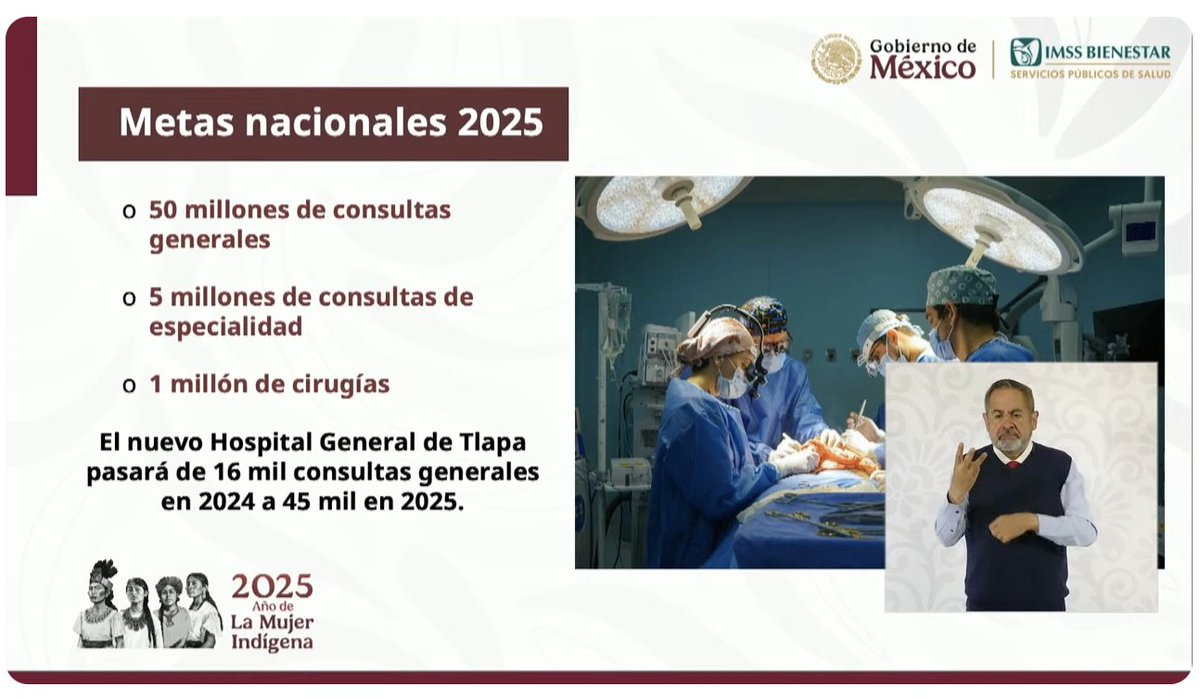 Gobierno de México

IMSS BIENESTAR
SERVICIOS PÚBLICOS DE SALUD

Metas nacionales 2025

o 50 millones de consultas generales

o 5 millones de consultas de especialidad

o 1 millón de cirugías

El nuevo Hospital General de Tlapa pasará de 16 mil consultas generales en 2024 a 45 mil en 2025.

2025
Año de
La Mujer
Indígena